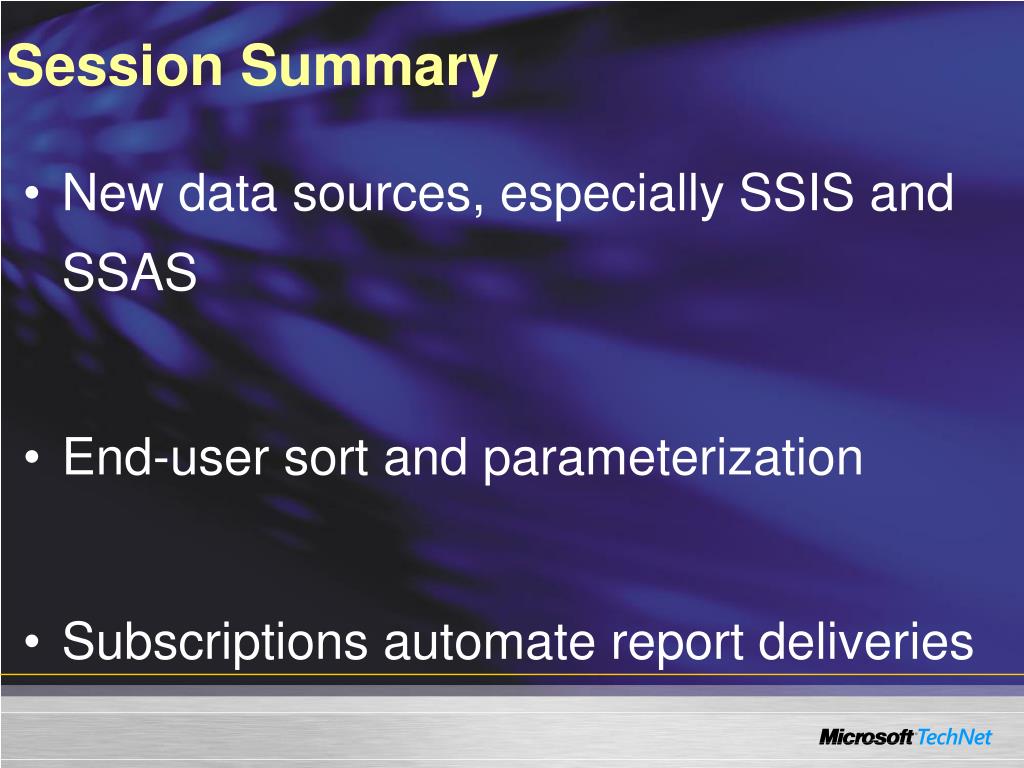 Session Summary

• New data sources, especially SSIS and SSAS

• End-user sort and parameterization

• Subscriptions automate report deliveries

Microsoft TechNet